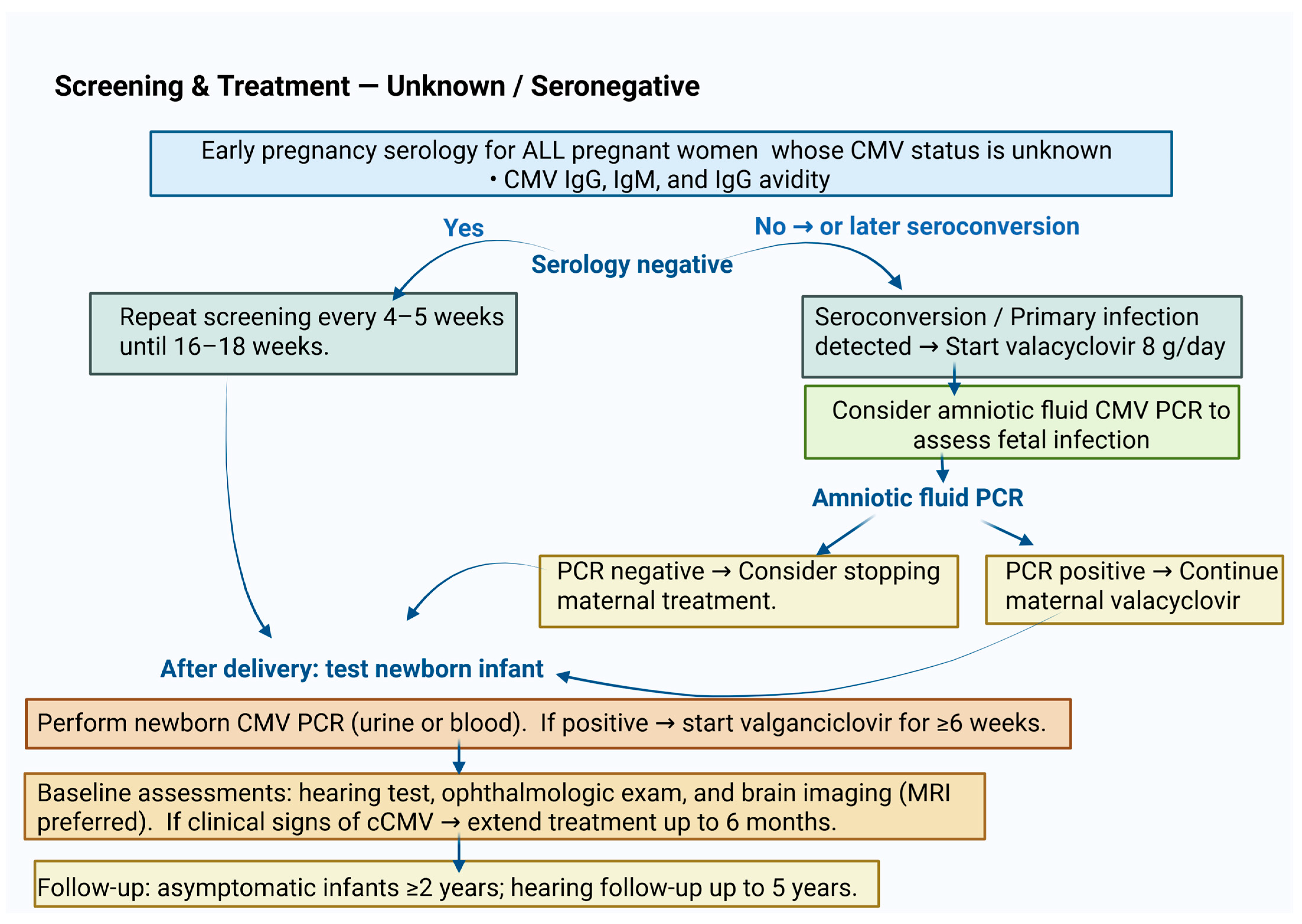 Screening & Treatment — Unknown / Seronegative

Early pregnancy serology for ALL pregnant women whose CMV status is unknown
• CMV IgG, IgM, and IgG avidity

Yes

Serology negative

No → or later seroconversion

Repeat screening every 4–5 weeks until 16–18 weeks.

Seroconversion / Primary infection detected → Start valacyclovir 8 g/day

Consider amniotic fluid CMV PCR to assess fetal infection

Amniotic fluid PCR

PCR negative → Consider stopping maternal treatment.

PCR positive → Continue maternal valacyclovir

After delivery: test newborn infant

Perform newborn CMV PCR (urine or blood). If positive → start valganciclovir for ≥6 weeks.

Baseline assessments: hearing test, ophthalmologic exam, and brain imaging (MRI preferred). If clinical signs of cCMV → extend treatment up to 6 months.

Follow-up: asymptomatic infants ≥2 years; hearing follow-up up to 5 years.